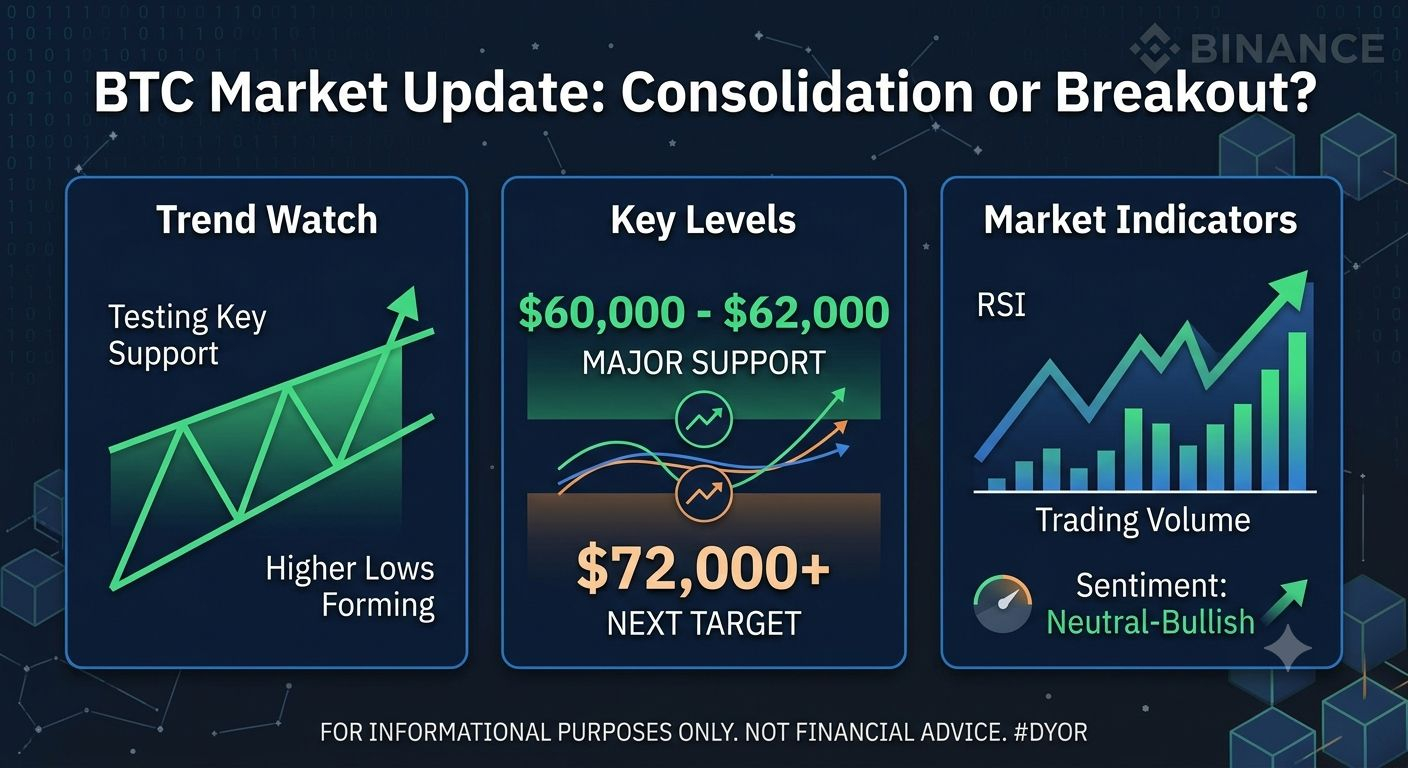 BINANCE

BTC Market Update: Consolidation or Breakout?

Trend Watch

Testing Key Support

Higher Lows Forming

Key Levels

\$60,000 - \$62,000
MAJOR SUPPORT

\$72,000+
NEXT TARGET

Market Indicators

RSI

Trading Volume

Sentiment:
Neutral-Bullish

FOR INFORMATIONAL PURPOSES ONLY. NOT FINANCIAL ADVICE. #DYOR